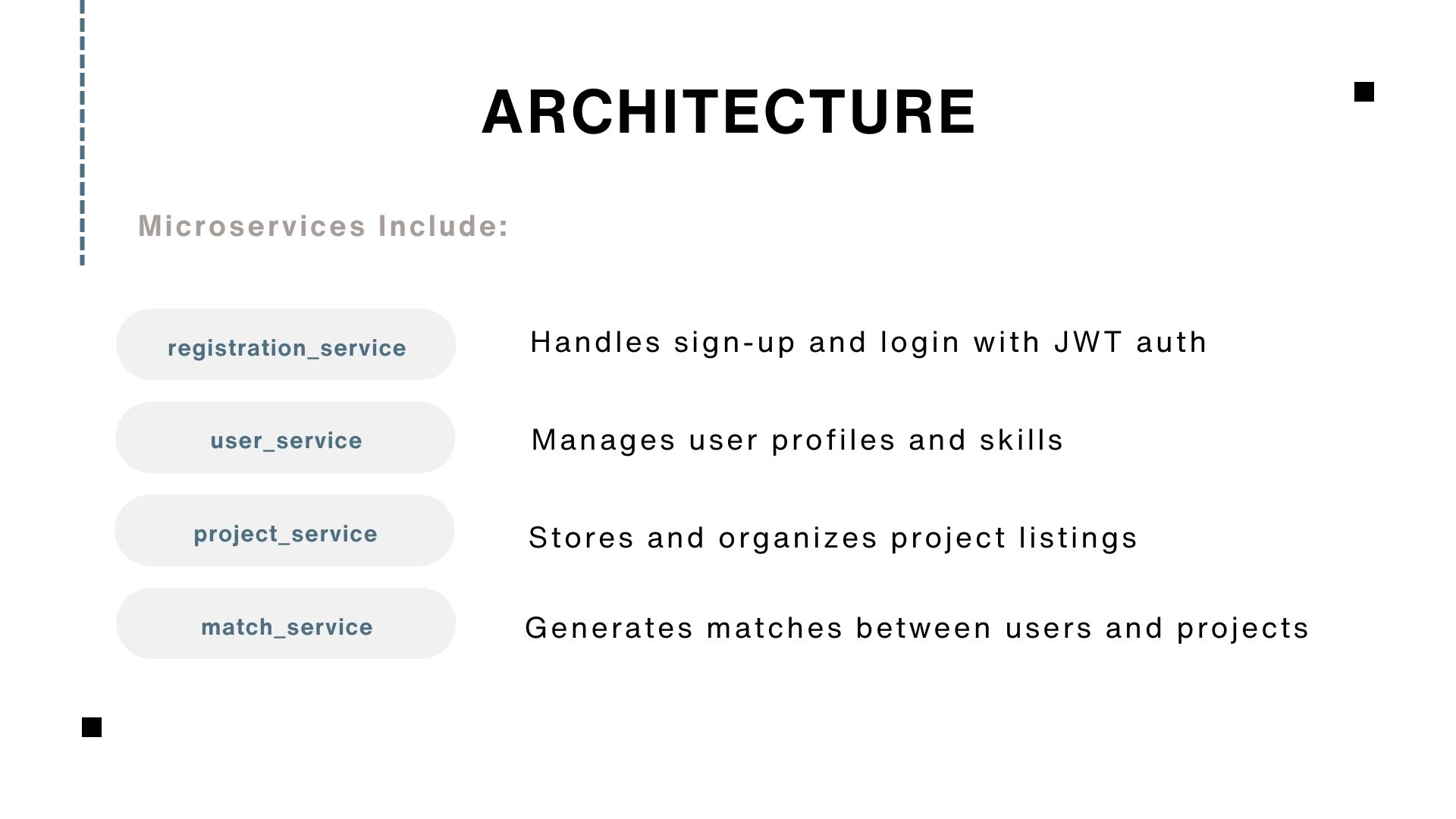 ARCHITECTURE

Microservices Include:

registration_service

Handles sign-up and login with JWT auth

user_service

Manages user profiles and skills

project_service

Stores and organizes project listings

match_service

Generates matches between users and projects